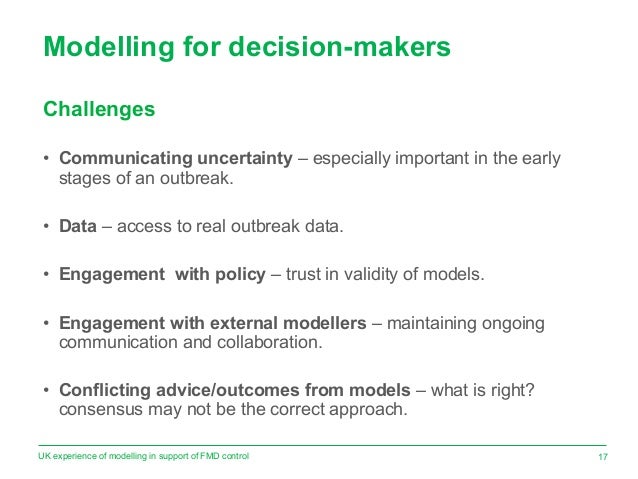 Modelling for decision-makers

Challenges

• Communicating uncertainty – especially important in the early stages of an outbreak.

• Data – access to real outbreak data.

• Engagement with policy – trust in validity of models.

• Engagement with external modellers – maintaining ongoing communication and collaboration.

• Conflicting advice/outcomes from models – what is right? consensus may not be the correct approach.

UK experience of modelling in support of FMD control

17